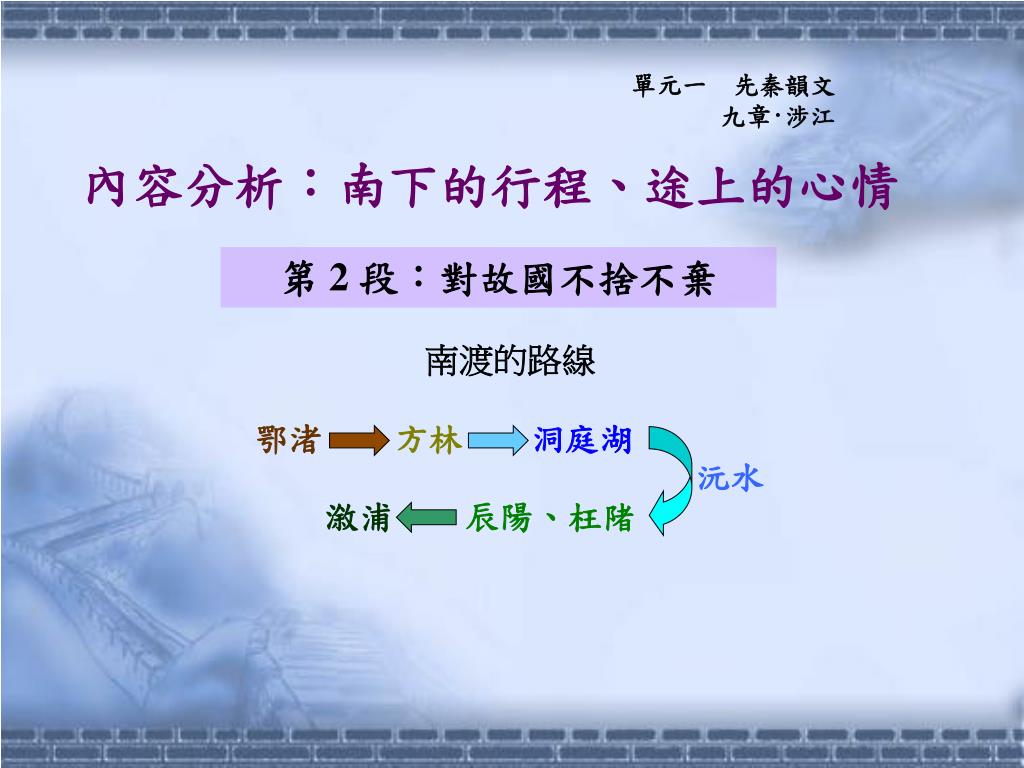 單元一　先秦韻文
九章‧涉江

內容分析：南下的行程、途上的心情

第 2 段：對故國不捨不棄

南渡的路線

鄂渚 方林 洞庭湖

沅水

漵浦 辰陽、枉陼